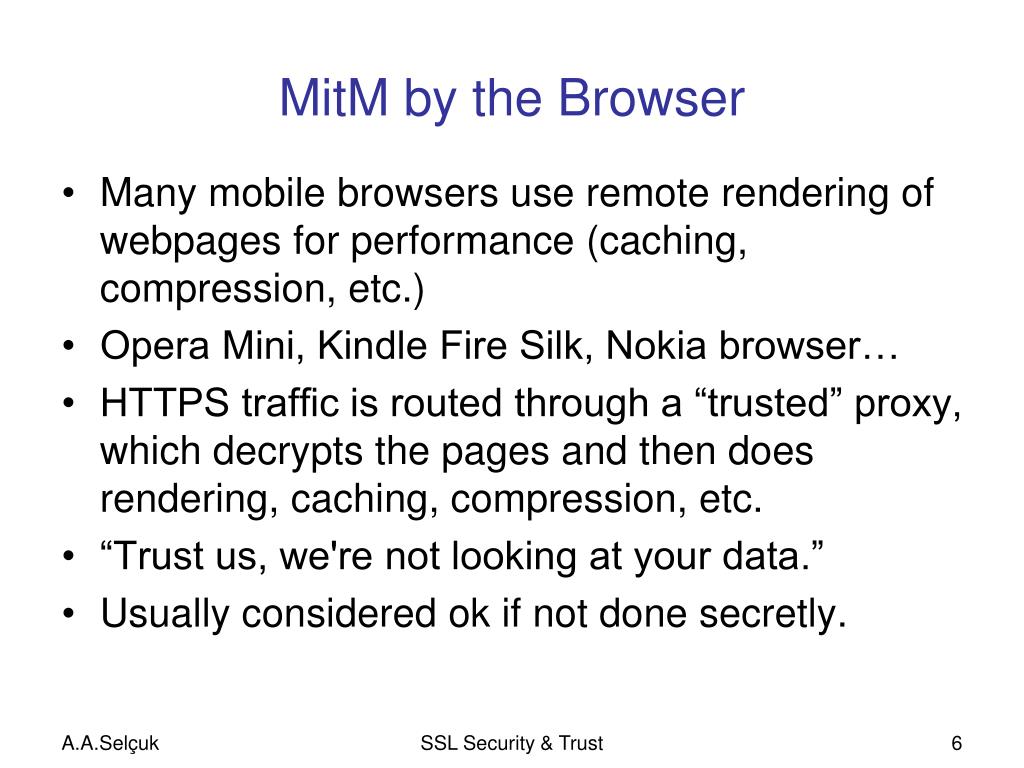 MitM by the Browser

• Many mobile browsers use remote rendering of webpages for performance (caching, compression, etc.)
• Opera Mini, Kindle Fire Silk, Nokia browser…
• HTTPS traffic is routed through a “trusted” proxy, which decrypts the pages and then does rendering, caching, compression, etc.
• “Trust us, we're not looking at your data.”
• Usually considered ok if not done secretly.

A.A.Selçuk

SSL Security & Trust

6